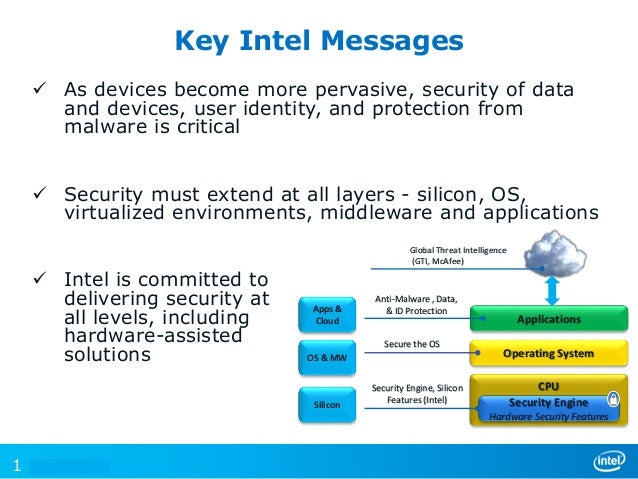 Key Intel Messages

✓ As devices become more pervasive, security of data and devices, user identity, and protection from malware is critical

✓ Security must extend at all layers - silicon, OS, virtualized environments, middleware and applications

✓ Intel is committed to delivering security at all levels, including hardware-assisted solutions

Global Threat Intelligence (GTI, McAfee)

Apps & Cloud

Anti-Malware , Data, & ID Protection

Applications

OS & MW

Secure the OS

Operating System

Silicon

Security Engine, Silicon Features (Intel)

CPU

Security Engine

Hardware Security Features

1

intel